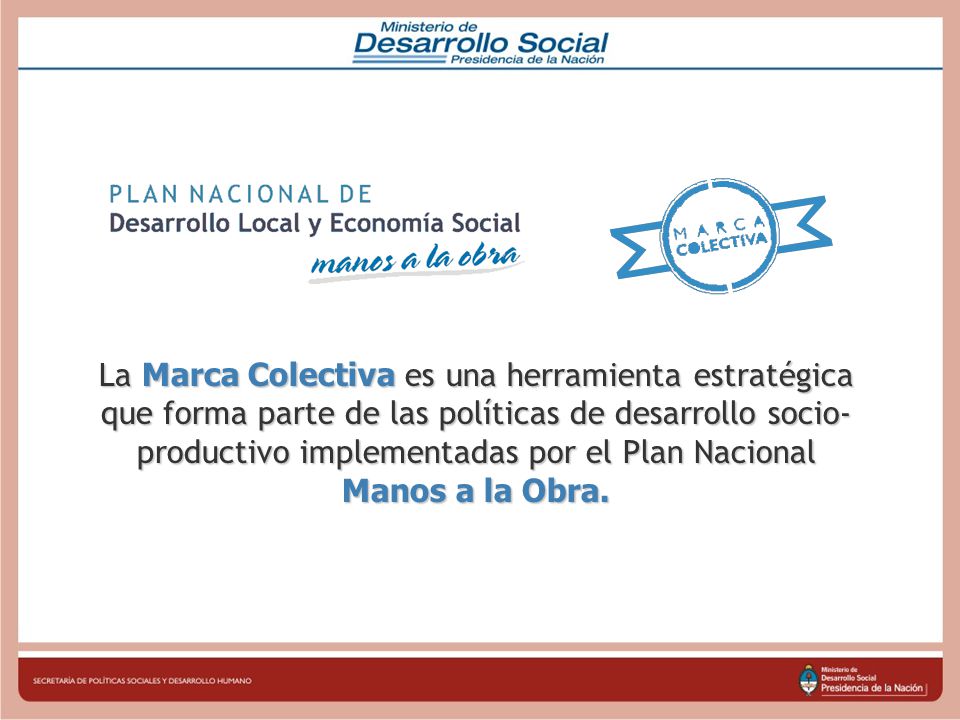 Ministerio de
Desarrollo Social
Presidencia de la Nación

PLAN NACIONAL DE
Desarrollo Local y Economía Social
manos a la obra

MARCA
COLECTIVA

La Marca Colectiva es una herramienta estratégica que forma parte de las políticas de desarrollo socio-productivo implementadas por el Plan Nacional Manos a la Obra.

SECRETARÍA DE POLÍTICAS SOCIALES Y DESARROLLO HUMANO

Ministerio de
Desarrollo Social
Presidencia de la Nación